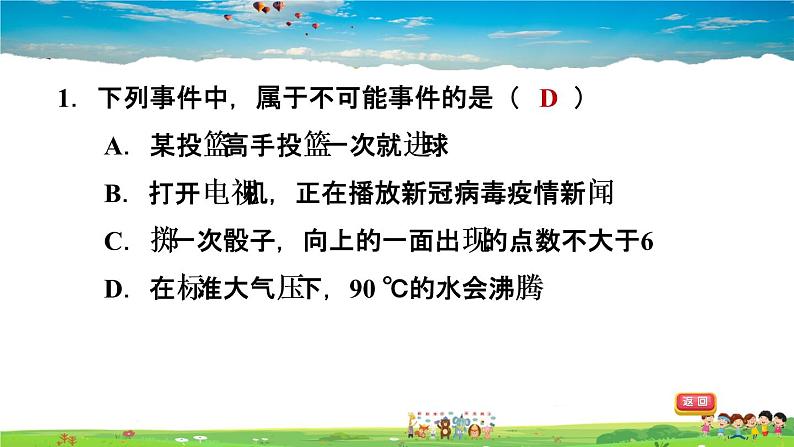 1. 下列事件中，属于不可能事件的是（ D ）

A. 某投篮高手投篮一次就进球

B. 打开电视机，正在播放新冠病毒疫情新闻

C. 掷一次骰子，向上的一面出现的点数不大于6

D. 在标准大气压下，90 ℃的水会沸腾

返回